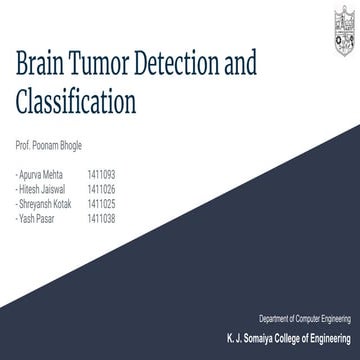 Brain Tumor Detection and Classification

Prof. Poonam Bhogle

- Apurva Mehta 1411093
- Hitesh Jaiswal 1411026
- Shreyansh Kotak 1411025
- Yash Pasar 1411038

Department of Computer Engineering

K. J. Somaiya College of Engineering